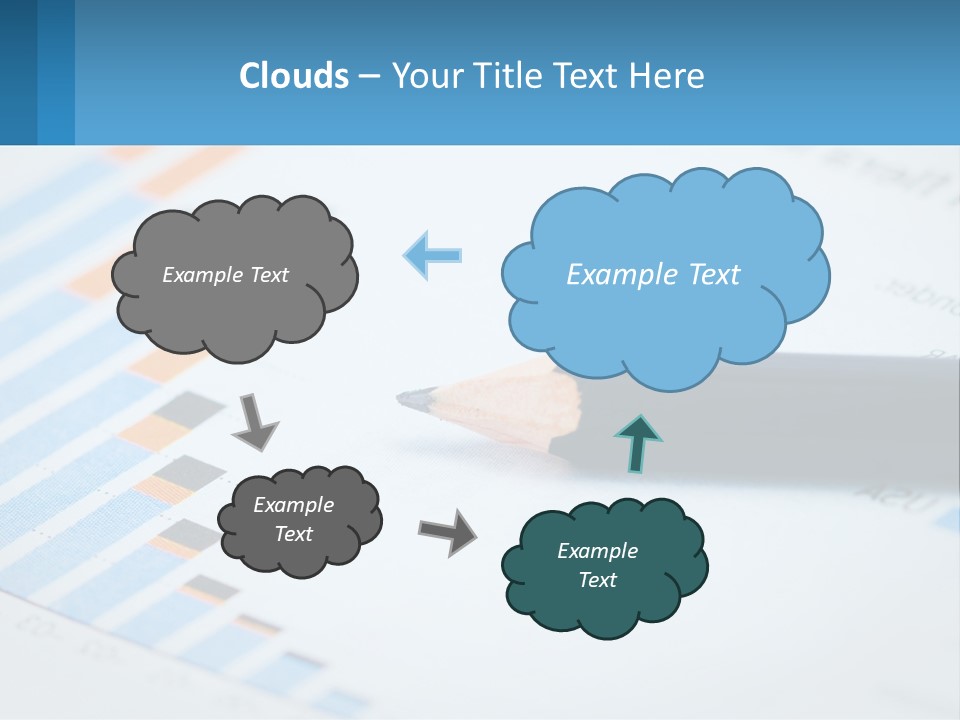 Clouds – Your Title Text Here

Example Text

Example Text

Example Text

Example Text